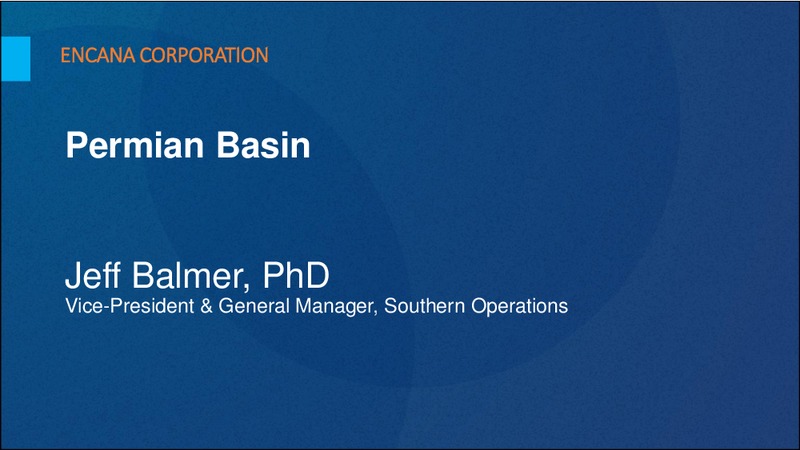 ENCANA CORPORATION

Permian Basin

Jeff Balmer, PhD
Vice-President & General Manager, Southern Operations